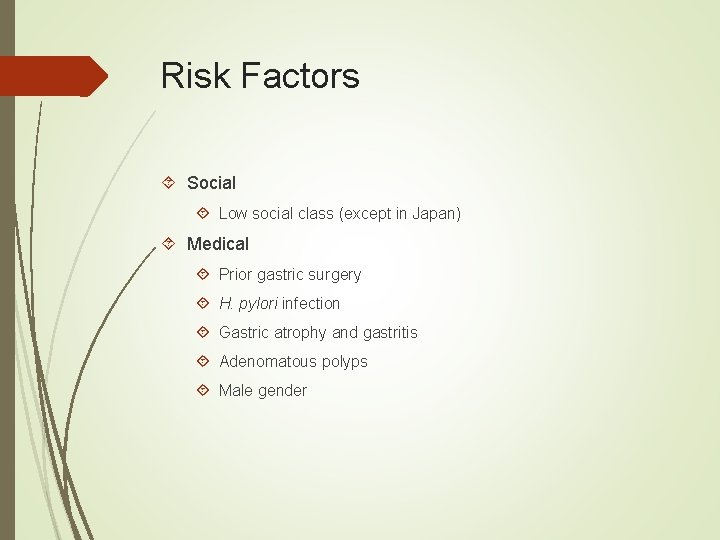 Risk Factors

Social

Low social class (except in Japan)

Medical

Prior gastric surgery

H. pylori infection

Gastric atrophy and gastritis

Adenomatous polyps

Male gender